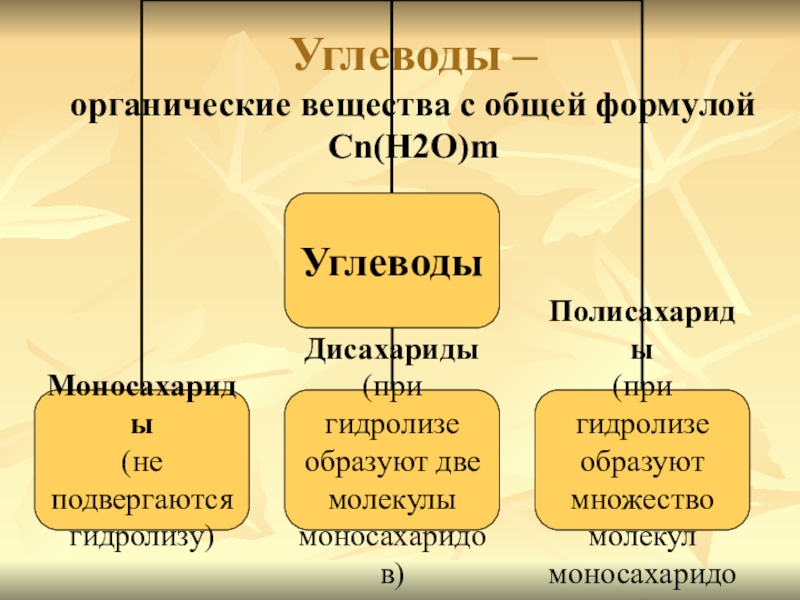 Углеводы –
органические вещества с общей формулой Cn(H2O)m

Углеводы

Моносахариды (не подвергаются гидролизу)

Дисахариды (при гидролизе образуют две молекулы моносахаридов)

Полисахариды (при гидролизе образуют множество молекул моносахаридо